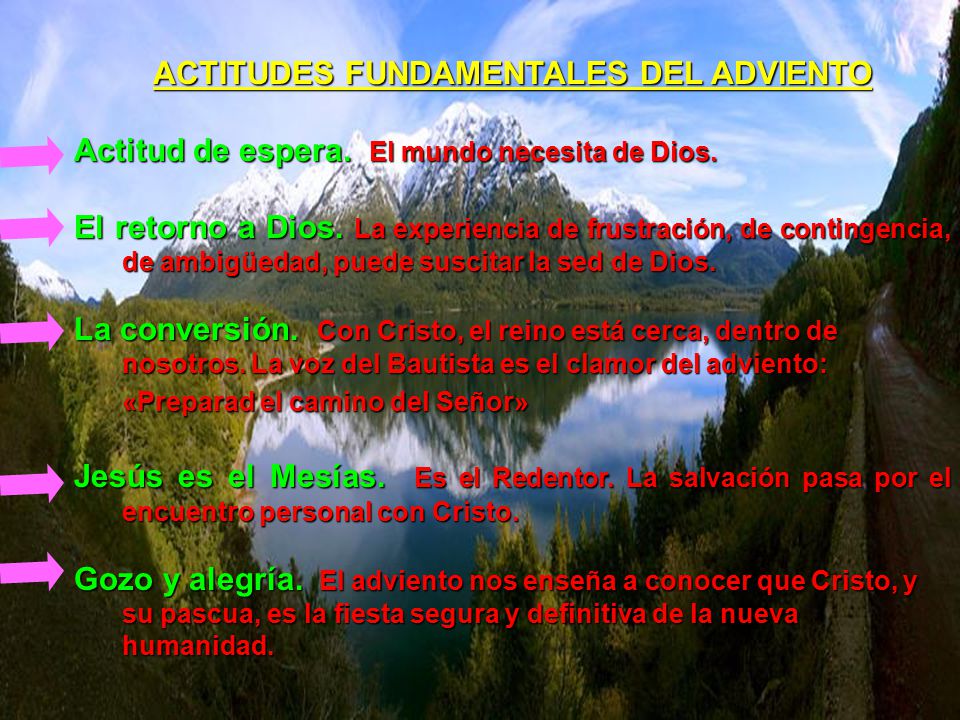 ACTITUDES FUNDAMENTALES DEL ADVIENTO

Actitud de espera. El mundo necesita de Dios.

El retorno a Dios. La experiencia de frustración, de contingencia, de ambigüedad, puede suscitar la sed de Dios.

La conversión. Con Cristo, el reino está cerca, dentro de nosotros. La voz del Bautista es el clamor del adviento: «Preparad el camino del Señor»

Jesús es el Mesías. Es el Redentor. La salvación pasa por el encuentro personal con Cristo.

Gozo y alegría. El adviento nos enseña a conocer que Cristo, y su pascua, es la fiesta segura y definitiva de la nueva humanidad.